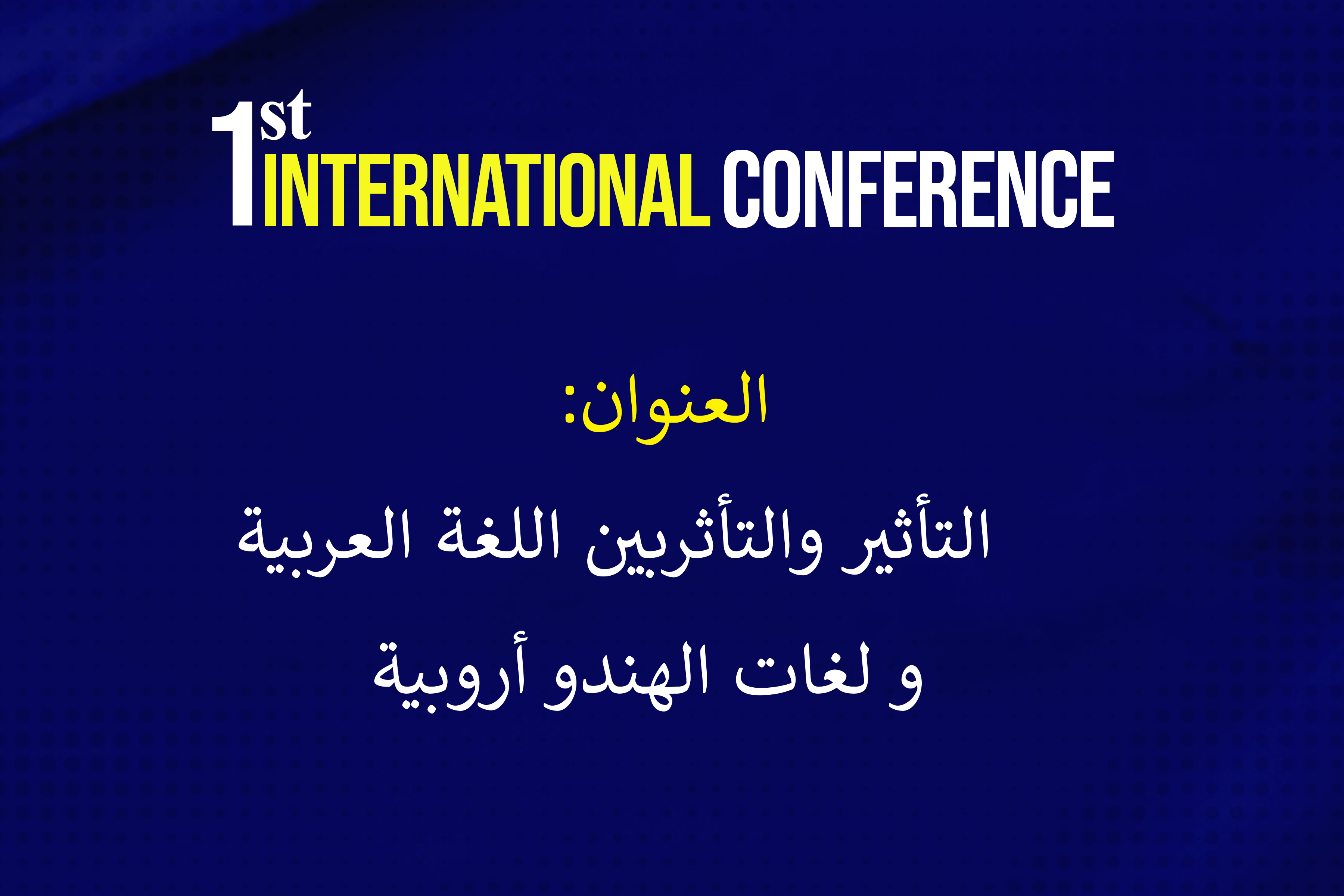 1st INTERNATIONAL CONFERENCE

العنوان:

التأثير والتأثربين اللغة العربية

و لغات الهندو أروبية